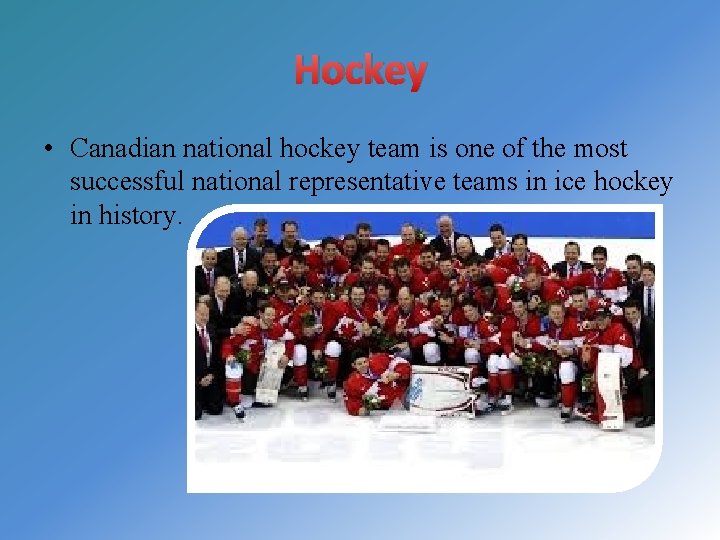 Hockey

• Canadian national hockey team is one of the most successful national representative teams in ice hockey in history.